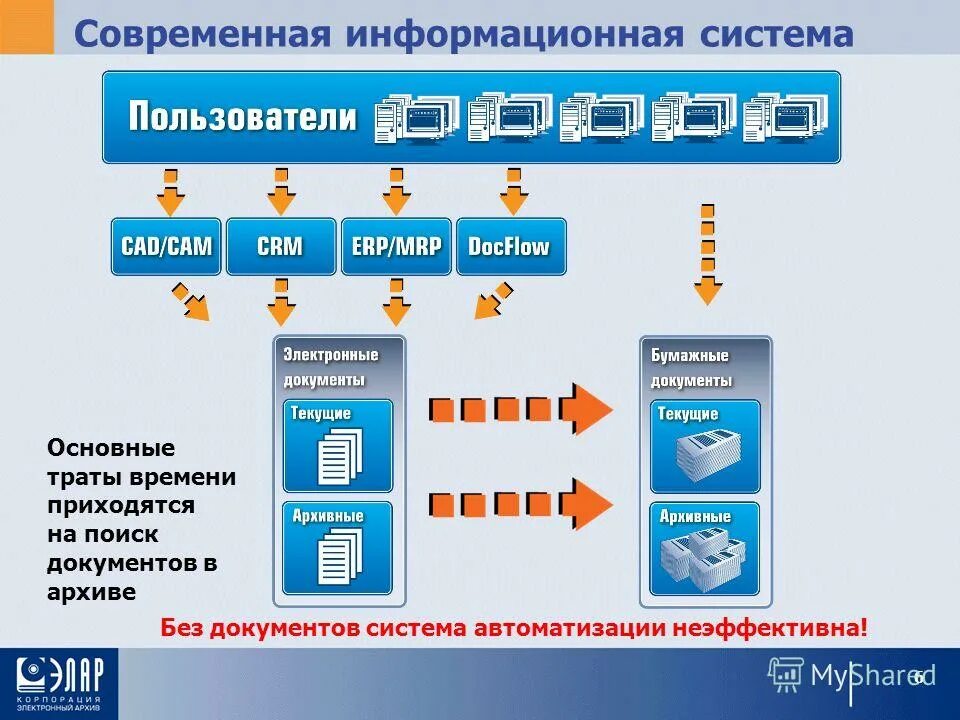 Современная информационная система

Пользователи

CAD/CAM

CRM

ERP/MRP

DocFlow

Электронные документы

Текущие

Архивные

Бумажные документы

Текущие

Архивные

Основные траты времени приходятся на поиск документов в архиве

Без документов система автоматизации неэффективна!

ЭЛАР
КОРПОРАЦИЯ
ЭЛЕКТРОННЫЙ АРХИВ

MyShared

6